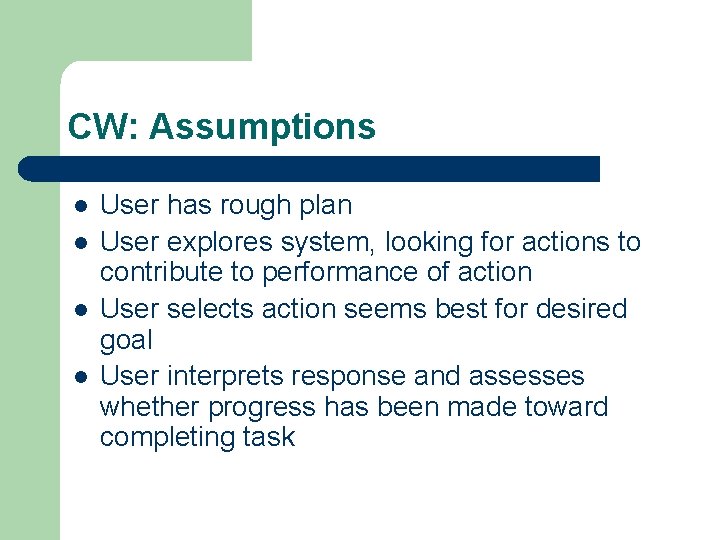 CW: Assumptions

- User has rough plan
- User explores system, looking for actions to contribute to performance of action
- User selects action seems best for desired goal
- User interprets response and assesses whether progress has been made toward completing task